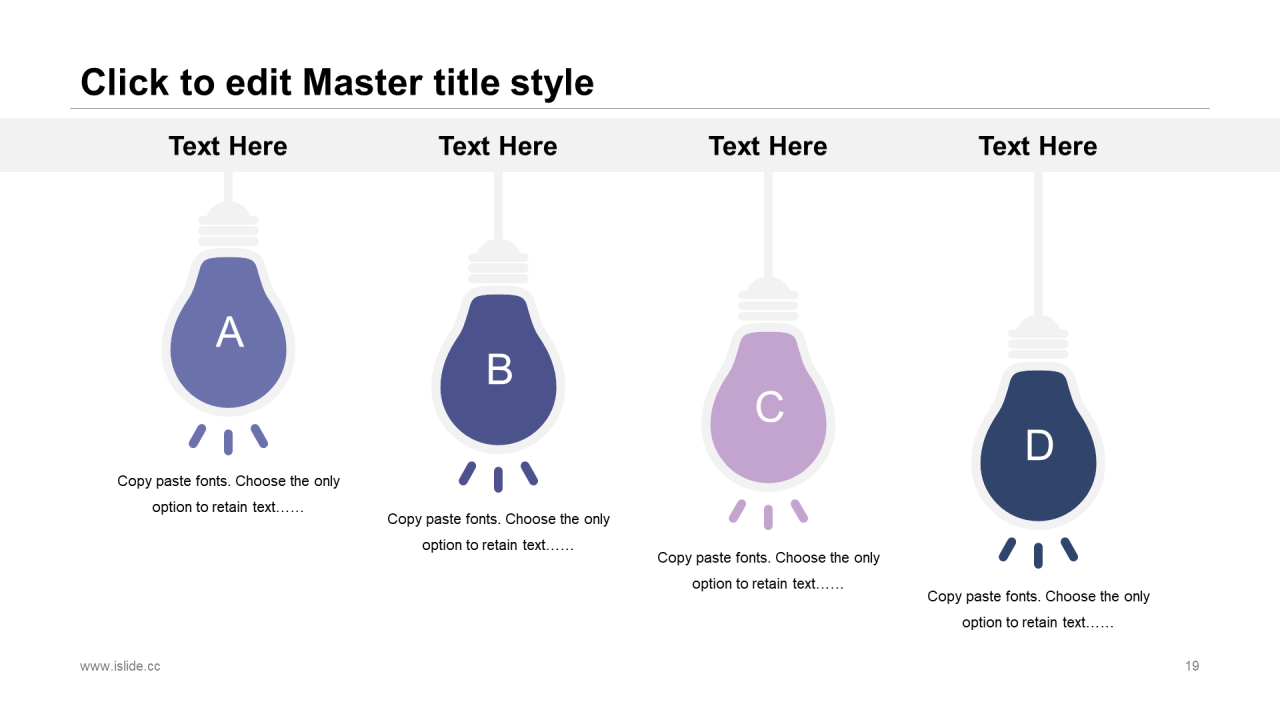 Click to edit Master title style

Text Here

A

Copy paste fonts. Choose the only option to retain text……

Text Here

B

Copy paste fonts. Choose the only option to retain text……

Text Here

C

Copy paste fonts. Choose the only option to retain text……

Text Here

D

Copy paste fonts. Choose the only option to retain text……

www.islide.cc

19